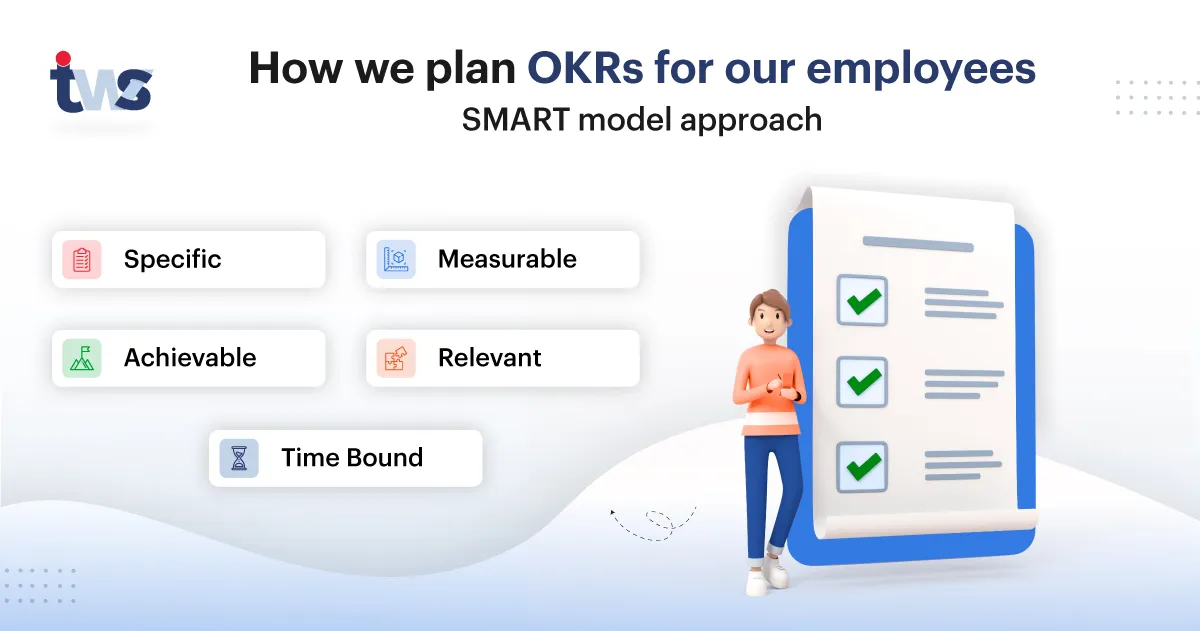 tws

How we plan OKRs for our employees
SMART model approach

Specific

Measurable

Achievable

Relevant

Time Bound